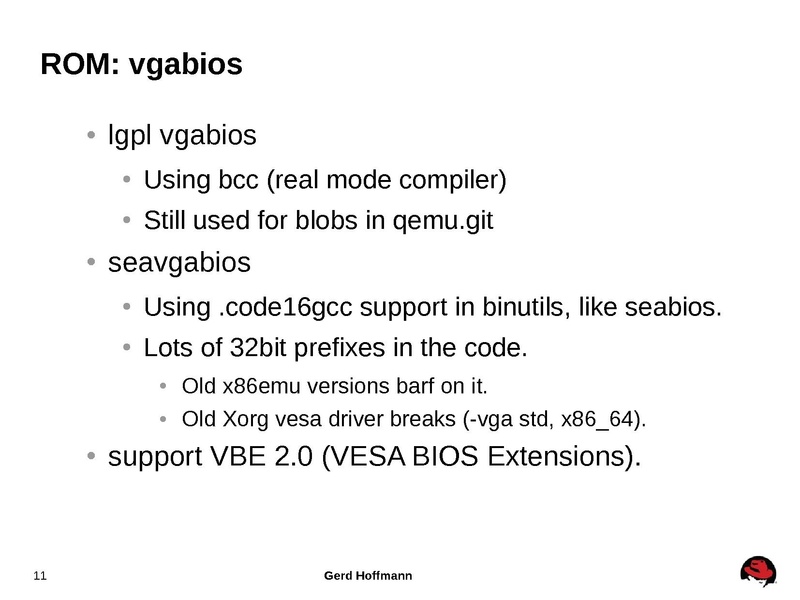 ROM: vgabios

• lgpl vgabios
  • Using bcc (real mode compiler)
  • Still used for blobs in qemu.git
• seavgabios
  • Using .code16gcc support in binutils, like seabios.
  • Lots of 32bit prefixes in the code.
    • Old x86emu versions barf on it.
    • Old Xorg vesa driver breaks (-vga std, x86_64).
• support VBE 2.0 (VESA BIOS Extensions).

11

Gerd Hoffmann